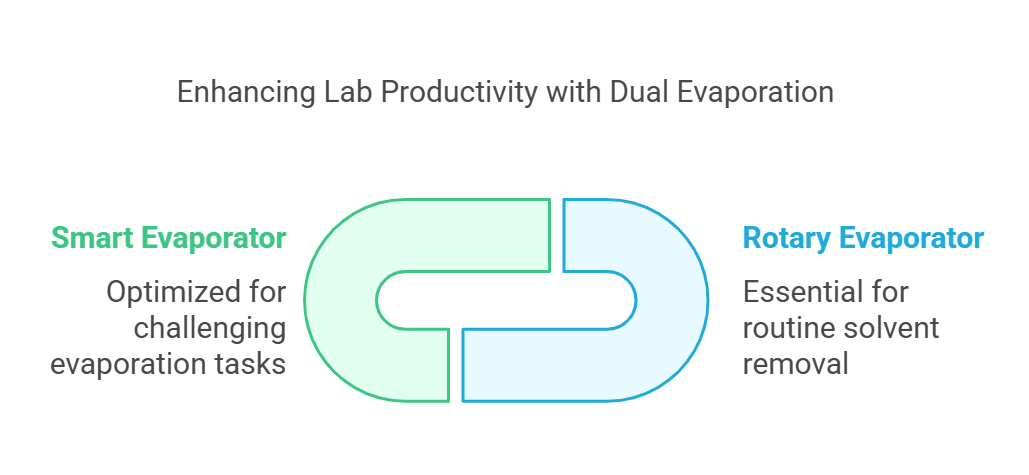 Enhancing Lab Productivity with Dual Evaporation

Smart Evaporator

Optimized for challenging evaporation tasks

Rotary Evaporator

Essential for routine solvent removal